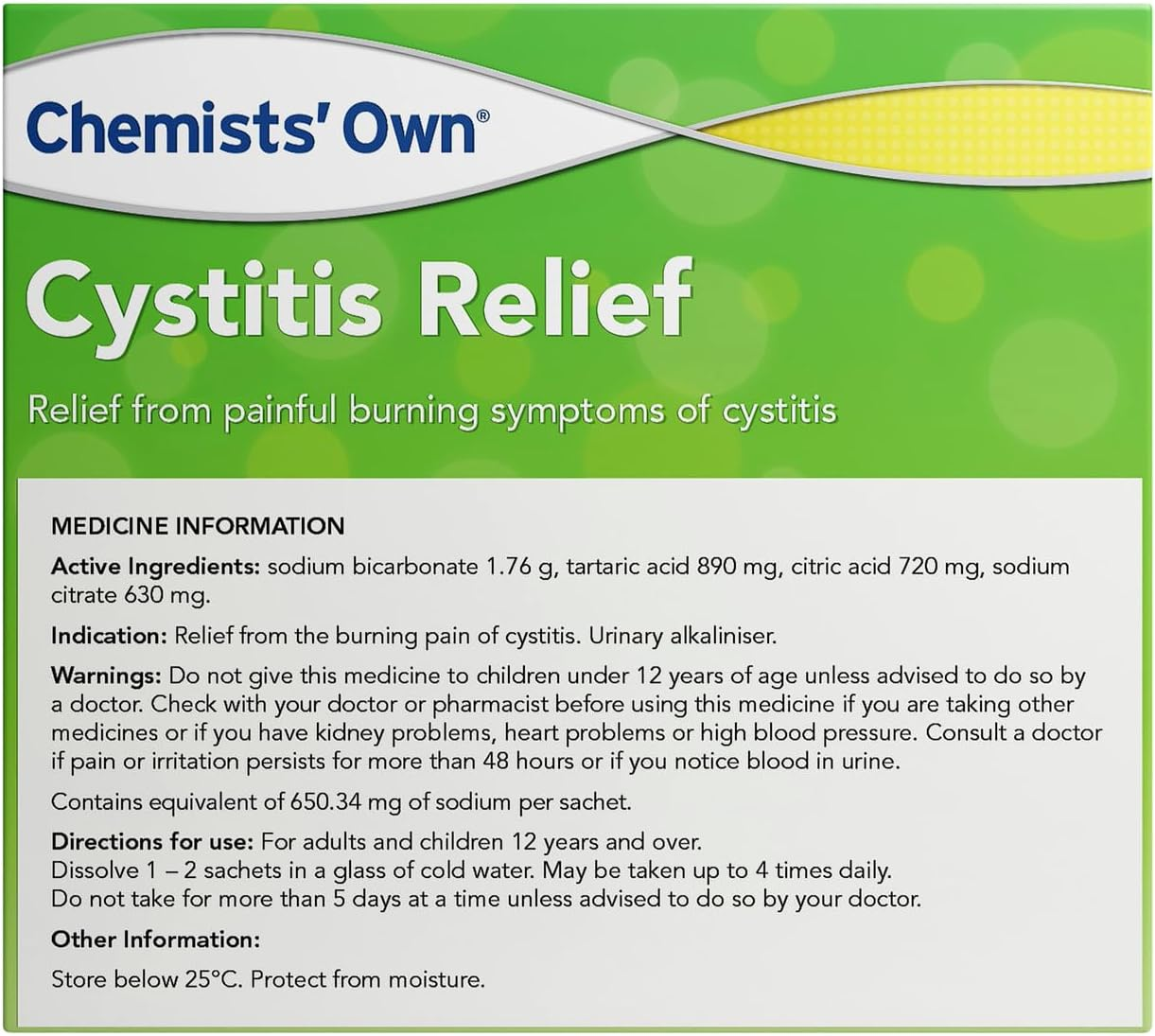 Chemists' Own®

Cystitis Relief

Relief from painful burning symptoms of cystitis

MEDICINE INFORMATION

Active Ingredients: sodium bicarbonate 1.76 g, tartaric acid 890 mg, citric acid 720 mg, sodium citrate 630 mg.

Indication: Relief from the burning pain of cystitis. Urinary alkaliniser.

Warnings: Do not give this medicine to children under 12 years of age unless advised to do so by a doctor. Check with your doctor or pharmacist before using this medicine if you are taking other medicines or if you have kidney problems, heart problems or high blood pressure. Consult a doctor if pain or irritation persists for more than 48 hours or if you notice blood in urine.

Contains equivalent of 650.34 mg of sodium per sachet.

Directions for use: For adults and children 12 years and over.
Dissolve 1 – 2 sachets in a glass of cold water. May be taken up to 4 times daily.
Do not take for more than 5 days at a time unless advised to do so by your doctor.

Other Information:

Store below 25°C. Protect from moisture.